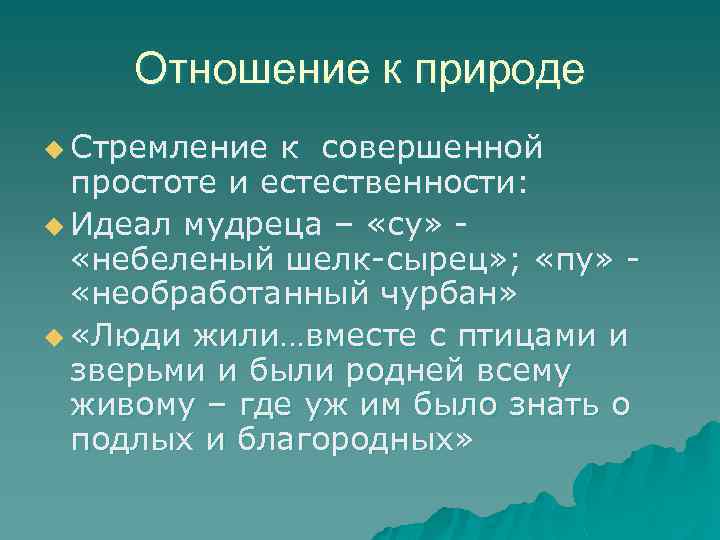 Отношение к природе

Стремление к совершенной простоте и естественности:

Идеал мудреца – «су» - «небеленый шелк-сырец»; «пу» - «необработанный чурбан»

«Люди жили…вместе с птицами и зверьми и были родней всему живому – где уж им было знать о подлых и благородных»